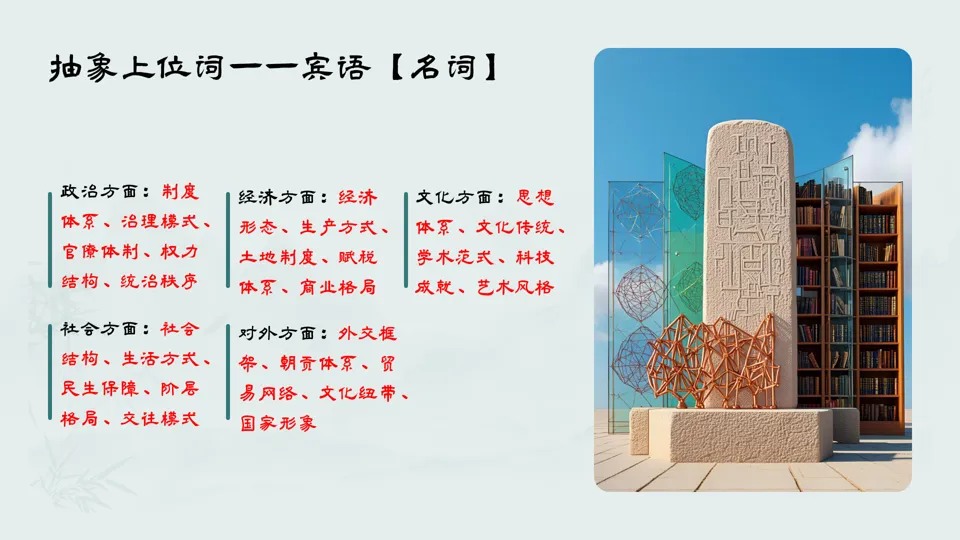 抽象上位词——宾语【名词】

政治方面：制度体系、治理模式、官僚体制、权力结构、统治秩序

经济方面：经济形态、生产方式、土地制度、赋税体系、商业格局

文化方面：思想体系、文化传统、学术范式、科技成就、艺术风格

社会方面：社会结构、生活方式、民生保障、阶层格局、交往模式

对外方面：外交框架、朝贡体系、贸易网络、文化纽带、国家形象